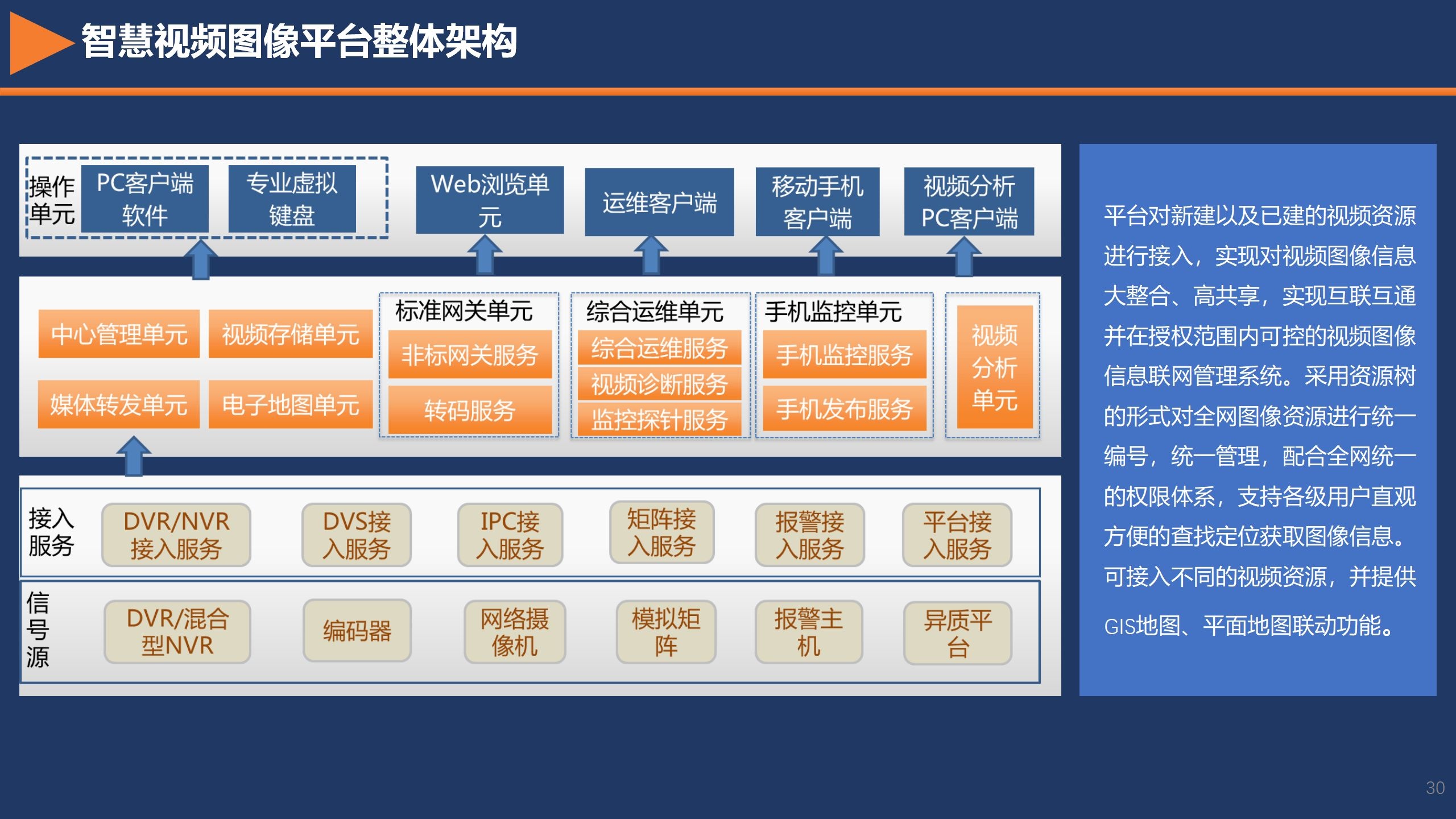 智慧视频图像平台整体架构

操作单元

PC客户端软件

专业虚拟键盘

Web浏览单元

运维客户端

移动手机客户端

视频分析PC客户端

中心管理单元

视频存储单元

媒体转发单元

电子地图单元

标准网关单元

非标网关服务

转码服务

综合运维单元

综合运维服务

视频诊断服务

监控探针服务

手机监控单元

手机监控服务

手机发布服务

视频分析单元

接入服务

DVR/NVR接入服务

DVS接入服务

IPC接入服务

矩阵接入服务

报警接入服务

平台接入服务

信号源

DVR/混合型NVR

编码器

网络摄像机

模拟矩阵

报警主机

异质平台

平台对新建以及已建的视频资源进行接入，实现对视频图像信息大整合、高共享，实现互联互通并在授权范围内可控的视频图像信息联网管理系统。采用资源树的形式对全网图像资源进行统一编号，统一管理，配合全网统一的权限体系，支持各级用户直观方便的查找定位获取图像信息。可接入不同的视频资源，并提供GIS地图、平面地图联动功能。

30